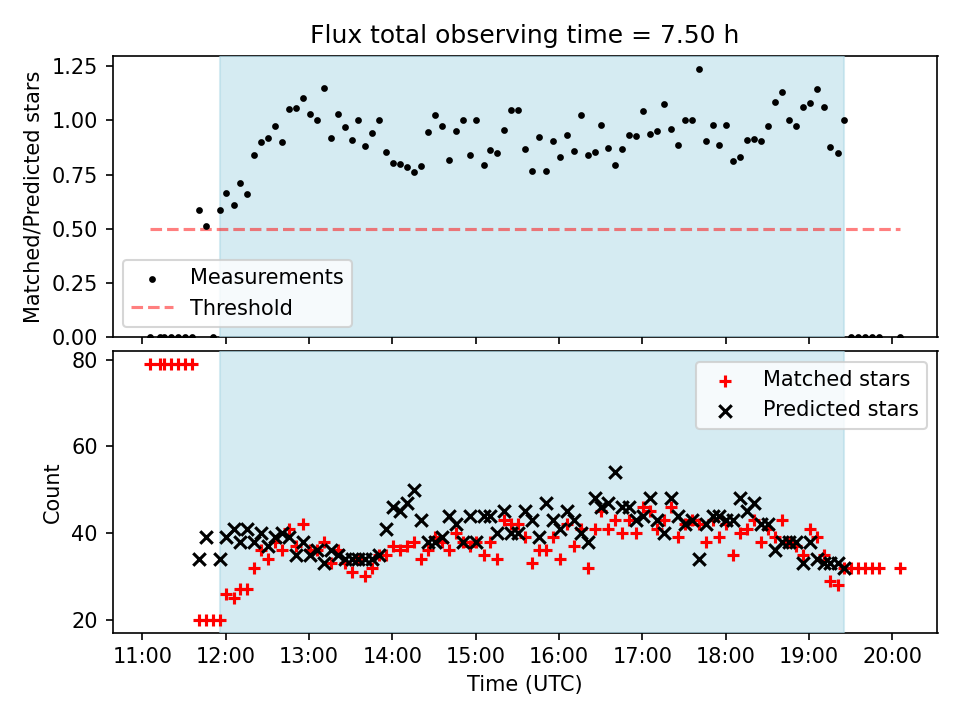 Flux total observing time = 7.50 h

Matched/Predicted stars

1.25
1.00
0.75
0.50
0.25
0.00

Measurements
Threshold

Count

80
60
40
20

Matched stars
Predicted stars

11:00
12:00
13:00
14:00
15:00
16:00
17:00
18:00
19:00
20:00

Time (UTC)